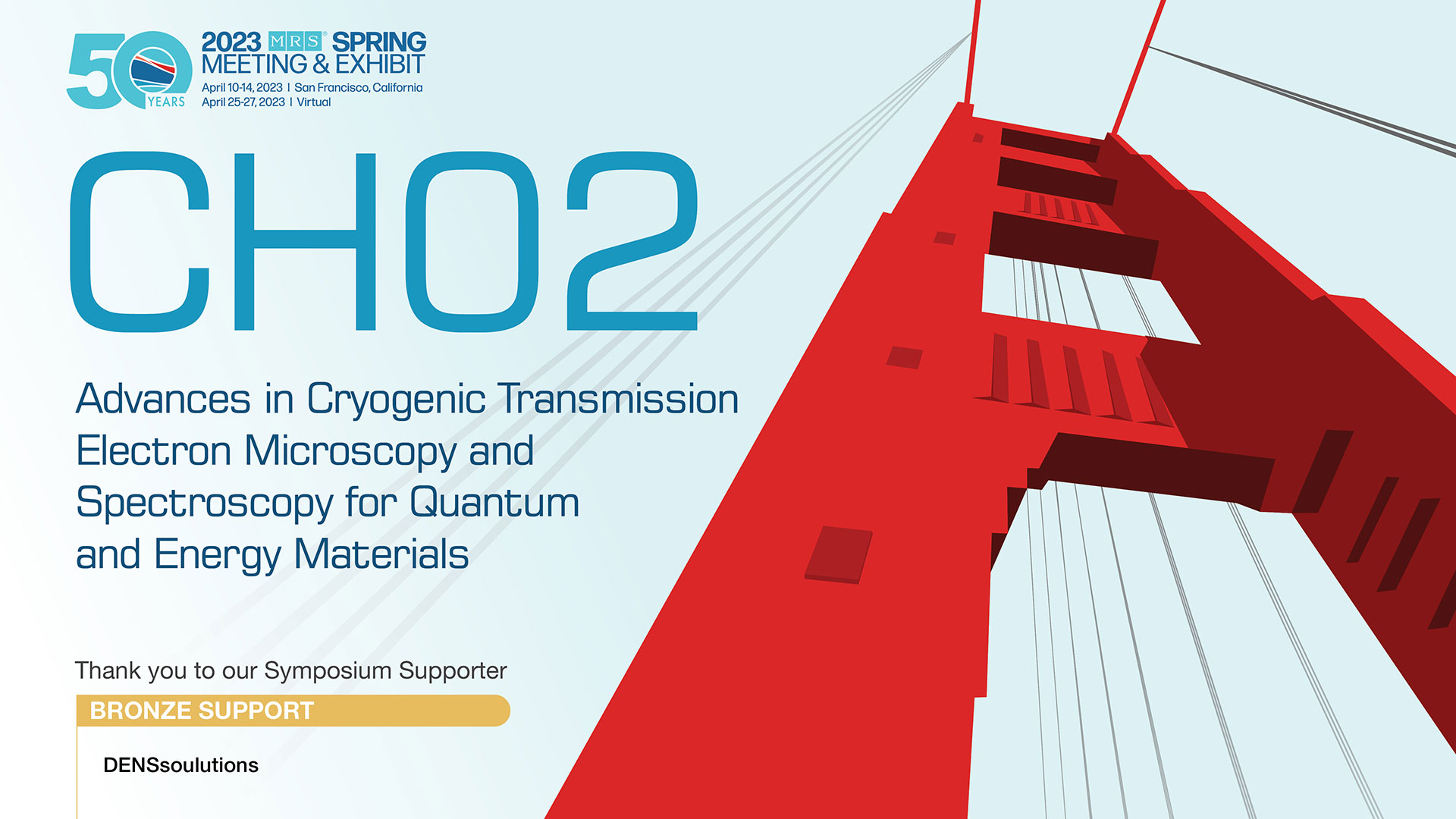 50 YEARS

2023 MRS® SPRING MEETING & EXHIBIT
April 10-14, 2023 | San Francisco, California
April 25-27, 2023 | Virtual

CH02

Advances in Cryogenic Transmission Electron Microscopy and Spectroscopy for Quantum and Energy Materials

Thank you to our Symposium Supporter

BRONZE SUPPORT

DENSsoulutions